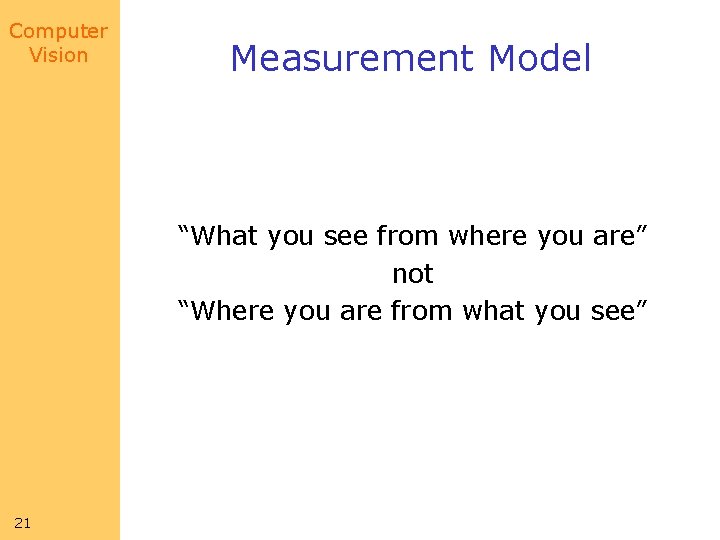 Computer Vision

Measurement Model

“What you see from where you are”
not
“Where you are from what you see”

21